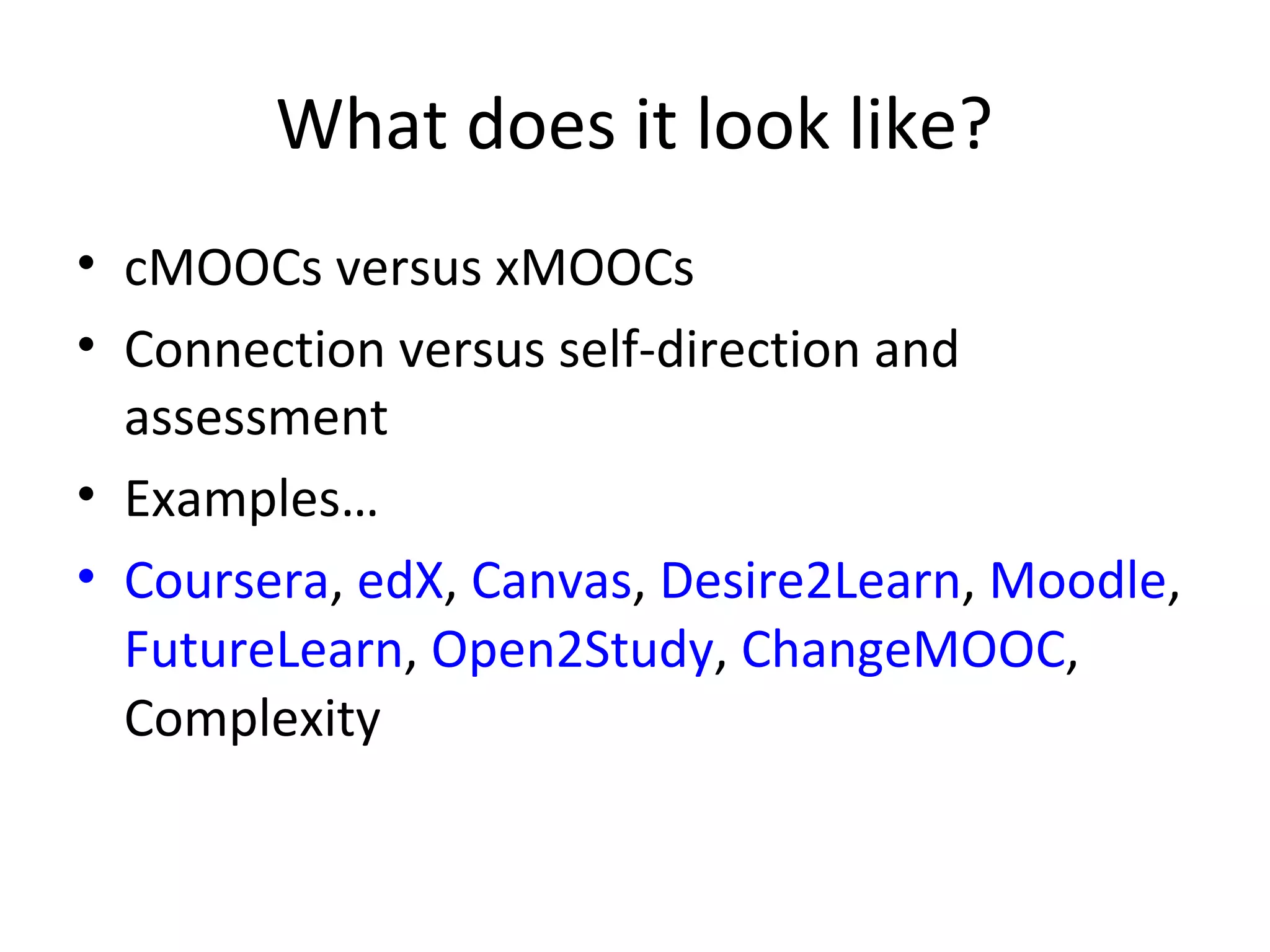 What does it look like?

• cMOOCs versus xMOOCs
• Connection versus self-direction and assessment
• Examples…
• Coursera, edX, Canvas, Desire2Learn, Moodle, FutureLearn, Open2Study, ChangeMOOC, Complexity